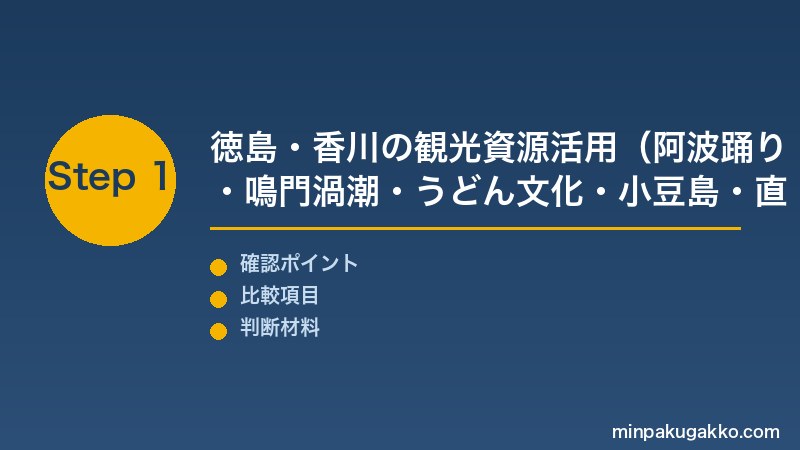 Step 1

徳島・香川の観光資源活用（阿波踊り・鳴門渦潮・うどん文化・小豆島・直

確認ポイント
比較項目
判断材料

minpakugakko.com